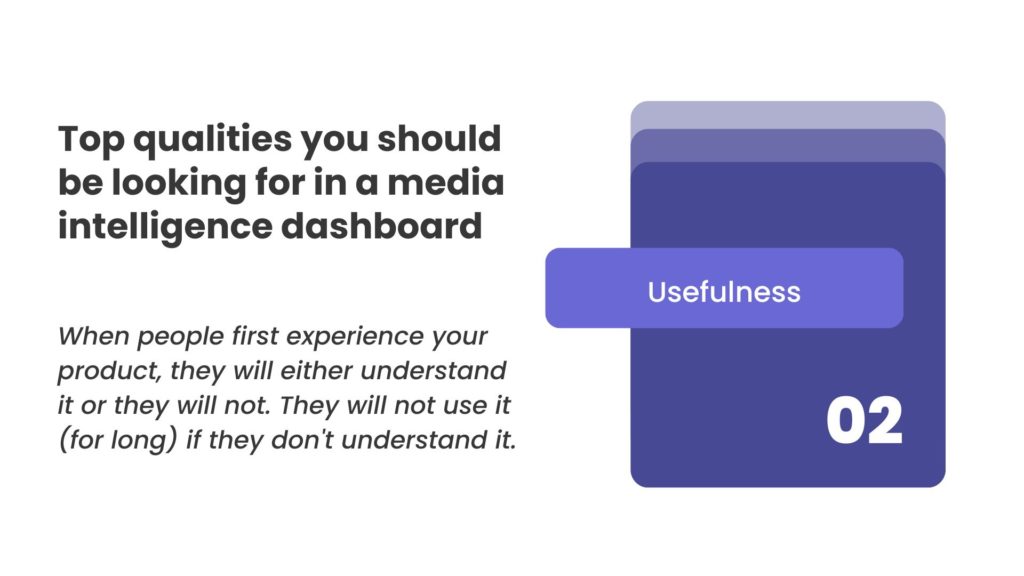 Top qualities you should be looking for in a media intelligence dashboard

When people first experience your product, they will either understand it or they will not. They will not use it (for long) if they don't understand it.

Usefulness

02